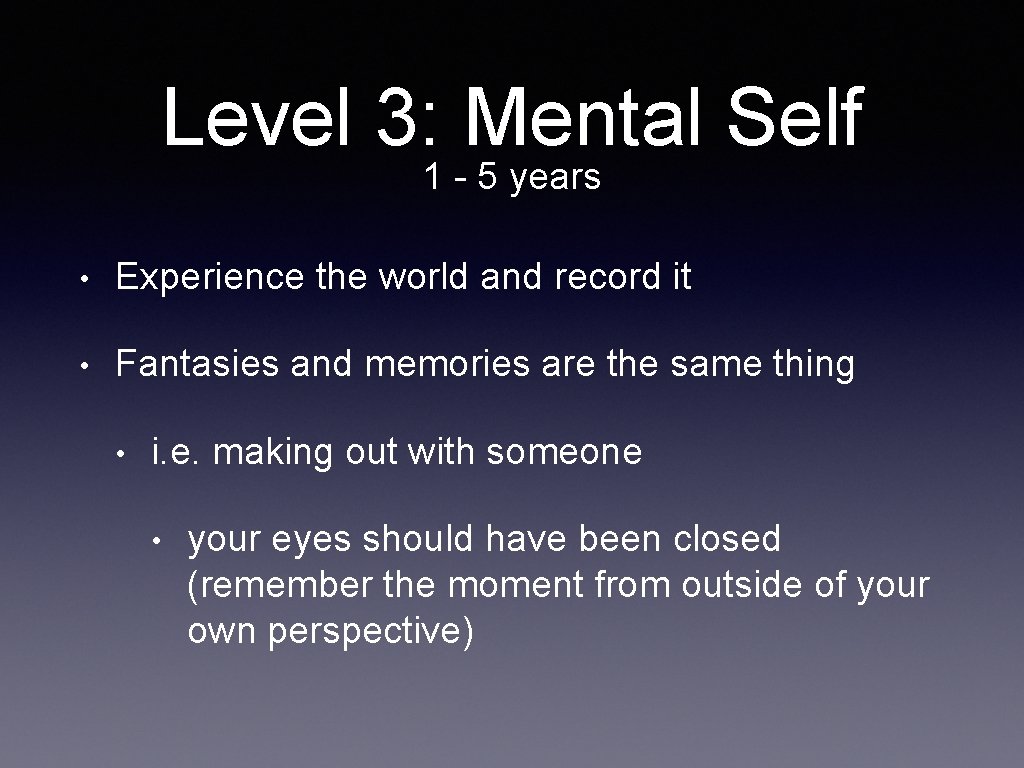 Level 3: Mental Self

1 - 5 years

• Experience the world and record it

• Fantasies and memories are the same thing

• i.e. making out with someone

• your eyes should have been closed (remember the moment from outside of your own perspective)